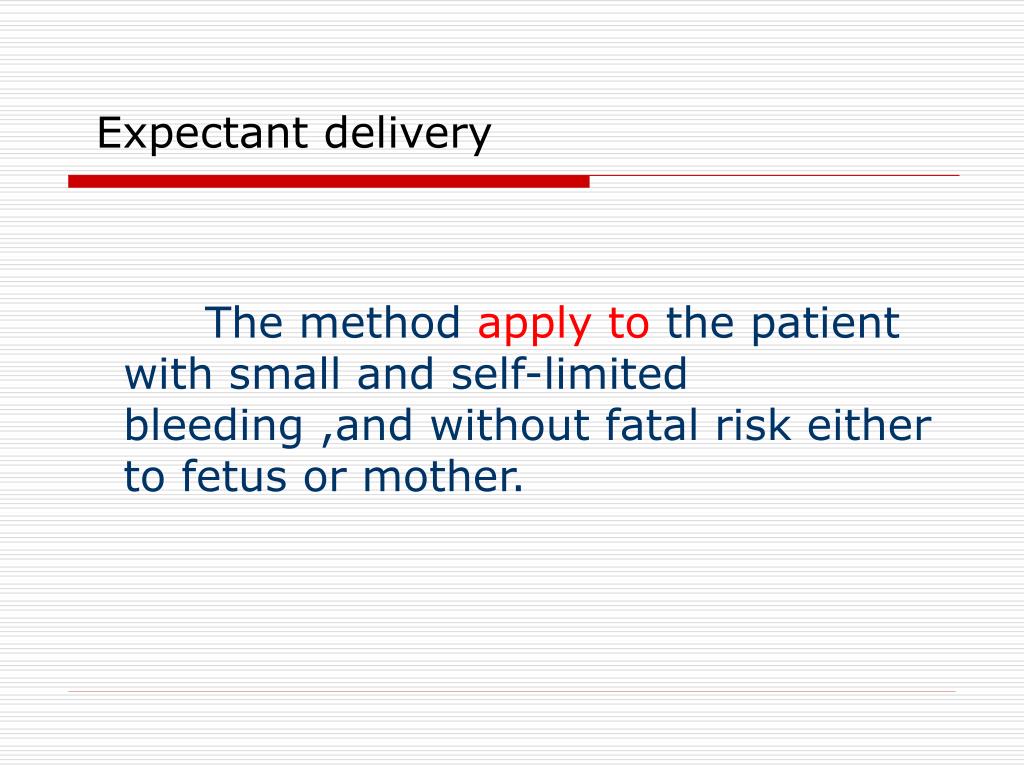 Expectant delivery

The method apply to the patient with small and self-limited bleeding ,and without fatal risk either to fetus or mother.